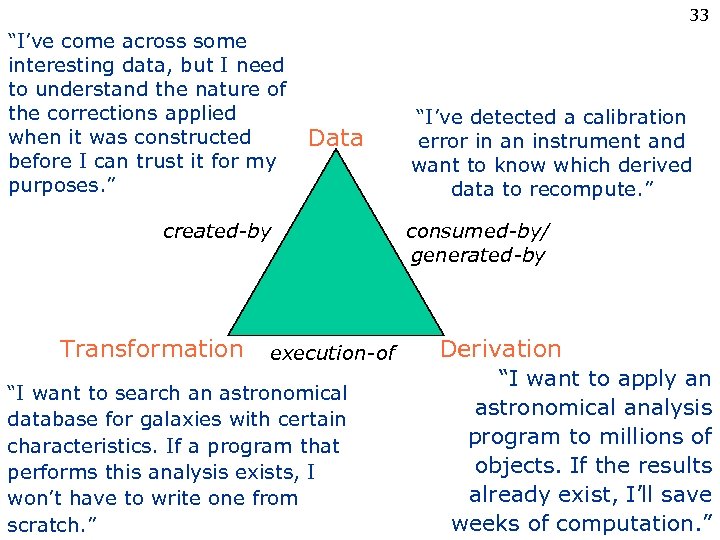 33

"I've come across some interesting data, but I need to understand the nature of the corrections applied when it was constructed before I can trust it for my purposes."

"I've detected a calibration error in an instrument and want to know which derived data to recompute."

Data

created-by

consumed-by/ generated-by

Transformation

execution-of

Derivation

"I want to search an astronomical database for galaxies with certain characteristics. If a program that performs this analysis exists, I won't have to write one from scratch."

"I want to apply an astronomical analysis program to millions of objects. If the results already exist, I'll save weeks of computation."